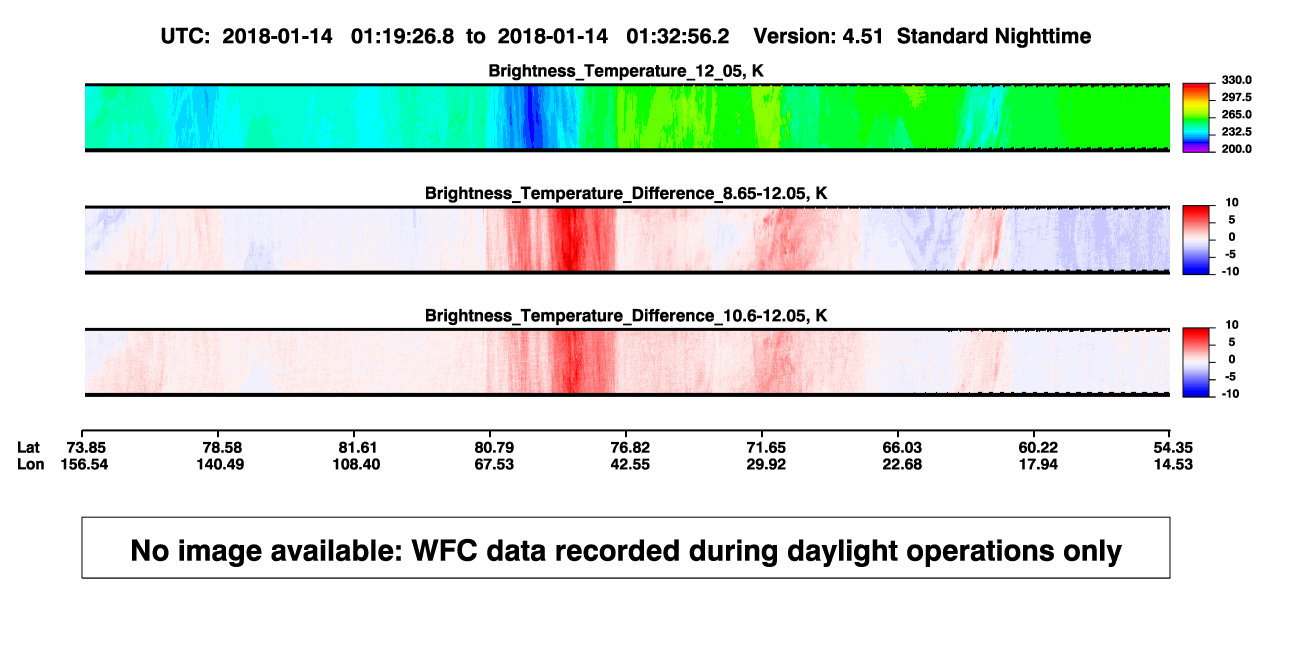 UTC: 2018-01-14 01:19:26.8 to 2018-01-14 01:32:56.2 Version: 4.51 Standard Nighttime

Brightness_Temperature_12_05, K

330.0
297.5
265.0
232.5
200.0

Brightness_Temperature_Difference_8.65-12.05, K

10
5
0
-5
-10

Brightness_Temperature_Difference_10.6-12.05, K

10
5
0
-5
-10

| Lat | 73.85 | 78.58 | 81.61 | 80.79 | 76.82 | 71.65 | 66.03 | 60.22 | 54.35 |
|---|---|---|---|---|---|---|---|---|---|
| Lon | 156.54 | 140.49 | 108.40 | 67.53 | 42.55 | 29.92 | 22.68 | 17.94 | 14.53 |

No image available: WFC data recorded during daylight operations only